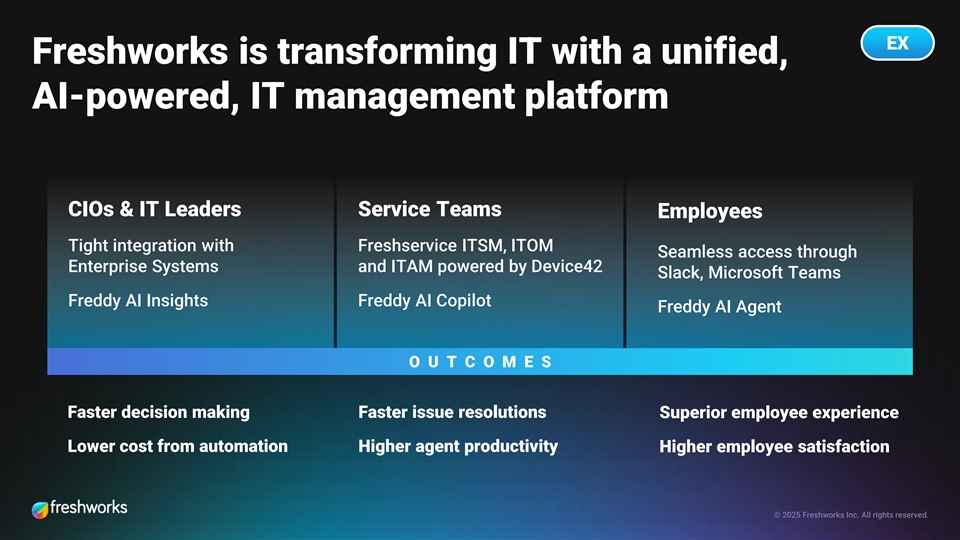 Freshworks is transforming IT with a unified, AI-powered, IT management platform

EX

CIOs & IT Leaders

Tight integration with Enterprise Systems

Freddy AI Insights

Service Teams

Freshservice ITSM, ITOM and ITAM powered by Device42

Freddy AI Copilot

Employees

Seamless access through Slack, Microsoft Teams

Freddy AI Agent

OUTCOMES

Faster decision making

Lower cost from automation

Faster issue resolutions

Higher agent productivity

Superior employee experience

Higher employee satisfaction

freshworks

© 2025 Freshworks Inc. All rights reserved.